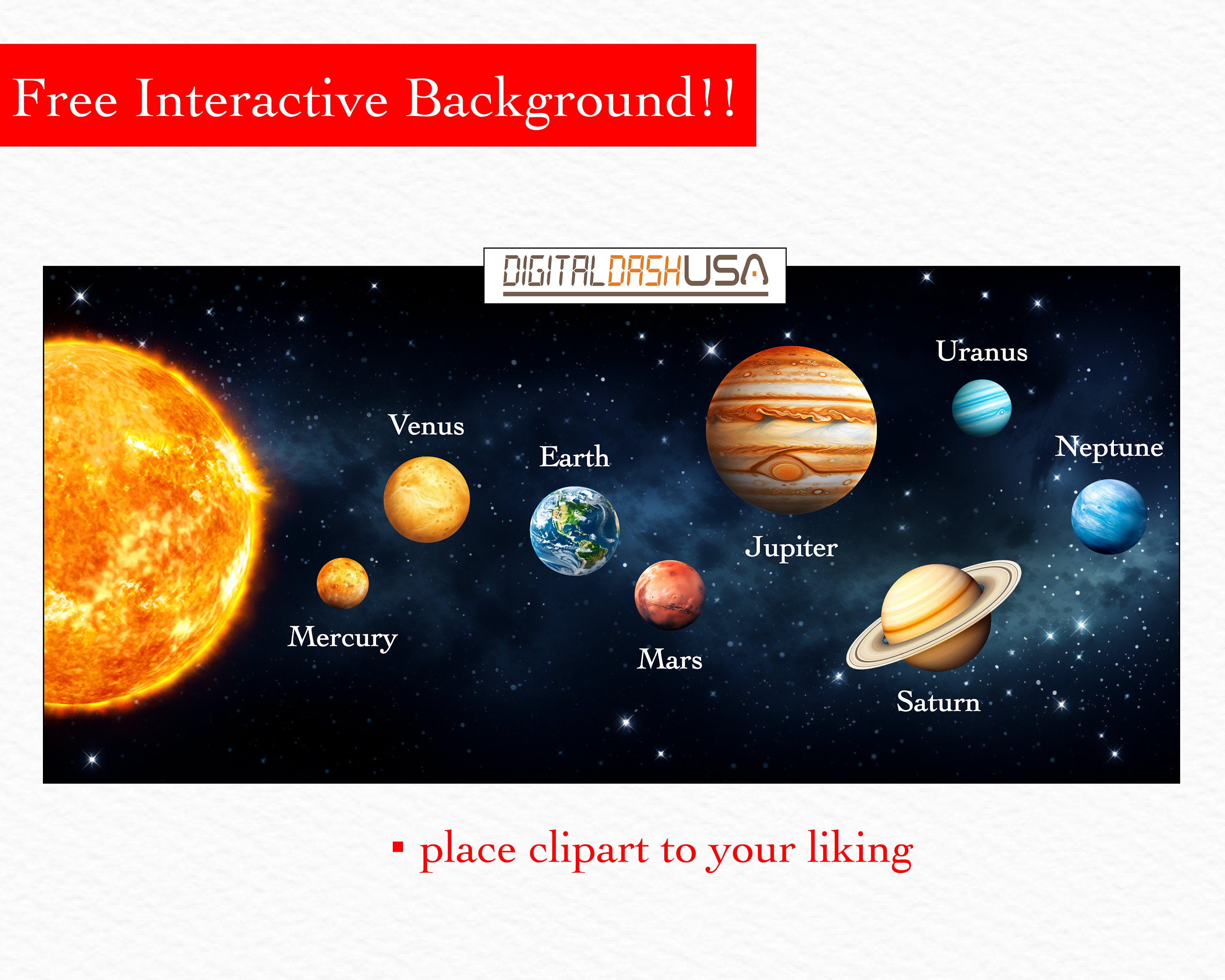 Free Interactive Background!!

DIGITALDASHUSA

Uranus

Venus

Earth

Neptune

Jupiter

Mercury

Mars

Saturn

▪ place clipart to your liking